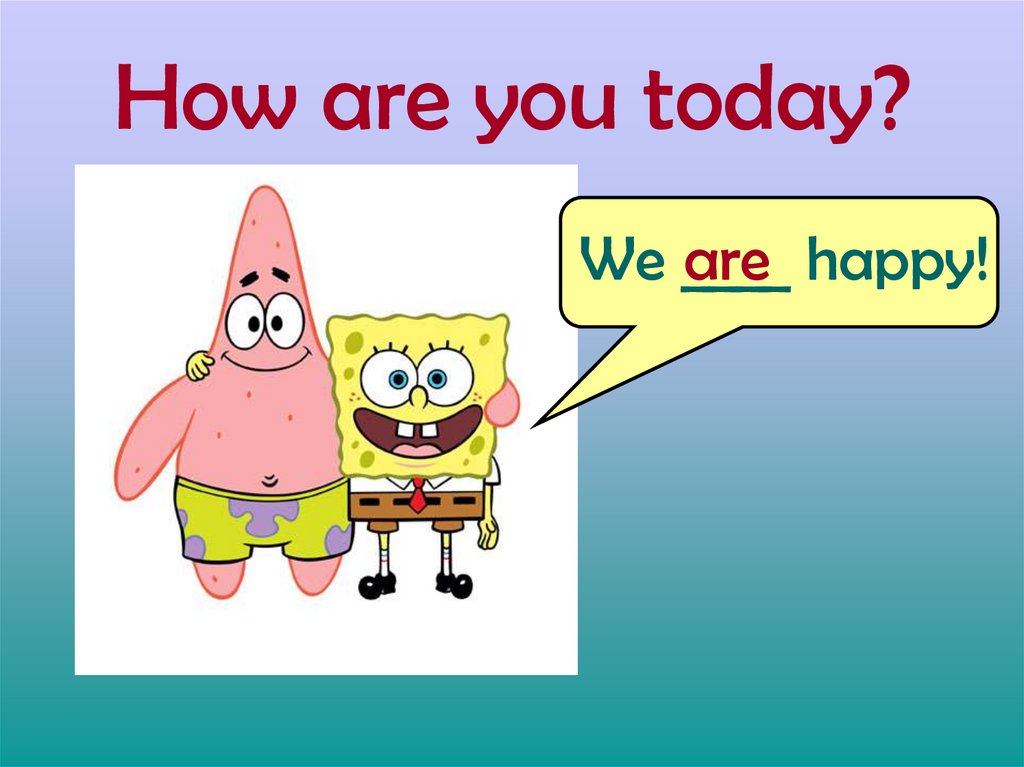 How are you today?

We are happy!